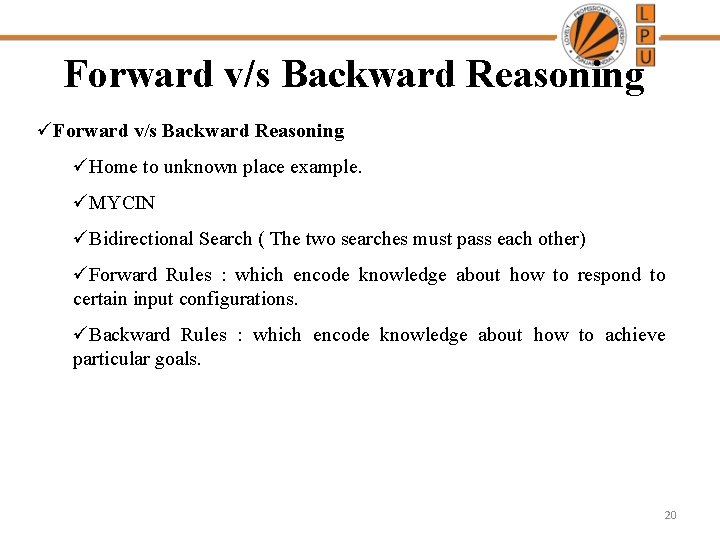 LOVELY PROFESSIONAL UNIVERSITY PUNJAB (INDIA)

L
P
U

Forward v/s Backward Reasoning

✓Forward v/s Backward Reasoning

✓Home to unknown place example.

✓MYCIN

✓Bidirectional Search ( The two searches must pass each other)

✓Forward Rules : which encode knowledge about how to respond to certain input configurations.

✓Backward Rules : which encode knowledge about how to achieve particular goals.

20